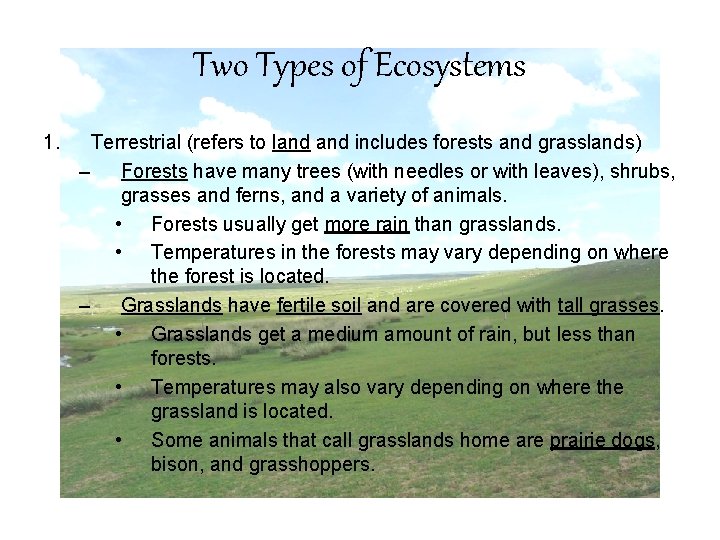 Two Types of Ecosystems

1. Terrestrial (refers to land and includes forests and grasslands)

– Forests have many trees (with needles or with leaves), shrubs, grasses and ferns, and a variety of animals.

• Forests usually get more rain than grasslands.

• Temperatures in the forests may vary depending on where the forest is located.

– Grasslands have fertile soil and are covered with tall grasses.

• Grasslands get a medium amount of rain, but less than forests.

• Temperatures may also vary depending on where the grassland is located.

• Some animals that call grasslands home are prairie dogs, bison, and grasshoppers.